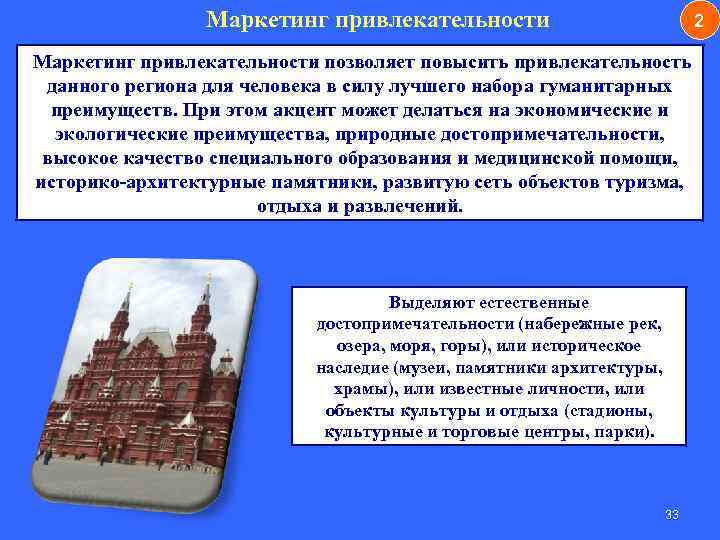 Маркетинг привлекательности

2

Маркетинг привлекательности позволяет повысить привлекательность данного региона для человека в силу лучшего набора гуманитарных преимуществ. При этом акцент может делаться на экономические и экологические преимущества, природные достопримечательности, высокое качество специального образования и медицинской помощи, историко-архитектурные памятники, развитую сеть объектов туризма, отдыха и развлечений.

Выделяют естественные достопримечательности (набережные рек, озера, моря, горы), или историческое наследие (музеи, памятники архитектуры, храмы), или известные личности, или объекты культуры и отдыха (стадионы, культурные и торговые центры, парки).

33